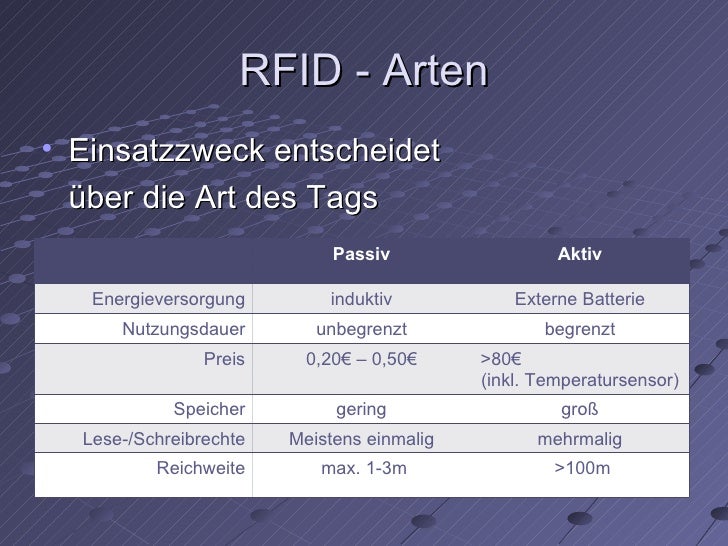 RFID - Arten

• Einsatzzweck entscheidet über die Art des Tags

| | Passiv | Aktiv |
|---|---|---|
| Energieversorgung | induktiv | Externe Batterie |
| Nutzungsdauer | unbegrenzt | begrenzt |
| Preis | 0,20€ – 0,50€ | >80€ (inkl. Temperatursensor) |
| Speicher | gering | groß |
| Lese-/Schreibrechte | Meistens einmalig | mehrmalig |
| Reichweite | max. 1-3m | >100m |